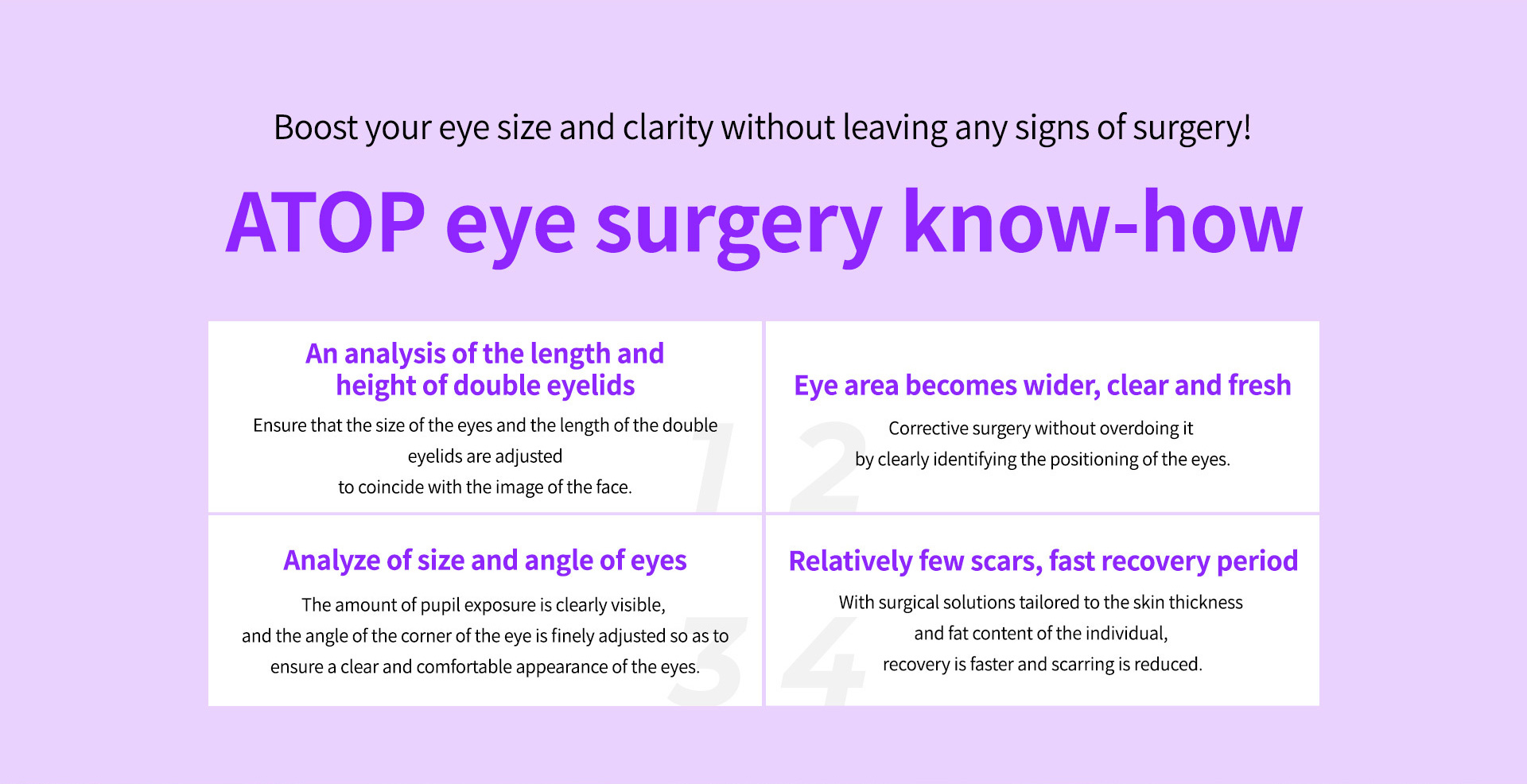 Boost your eye size and clarity without leaving any signs of surgery!

ATOP eye surgery know-how

An analysis of the length and height of double eyelids

Ensure that the size of the eyes and the length of the double eyelids are adjusted to coincide with the image of the face.

1

Eye area becomes wider, clear and fresh

Corrective surgery without overdoing it by clearly identifying the positioning of the eyes.

2

Analyze of size and angle of eyes

The amount of pupil exposure is clearly visible, and the angle of the corner of the eye is finely adjusted so as to ensure a clear and comfortable appearance of the eyes.

3

Relatively few scars, fast recovery period

With surgical solutions tailored to the skin thickness and fat content of the individual, recovery is faster and scarring is reduced.

4